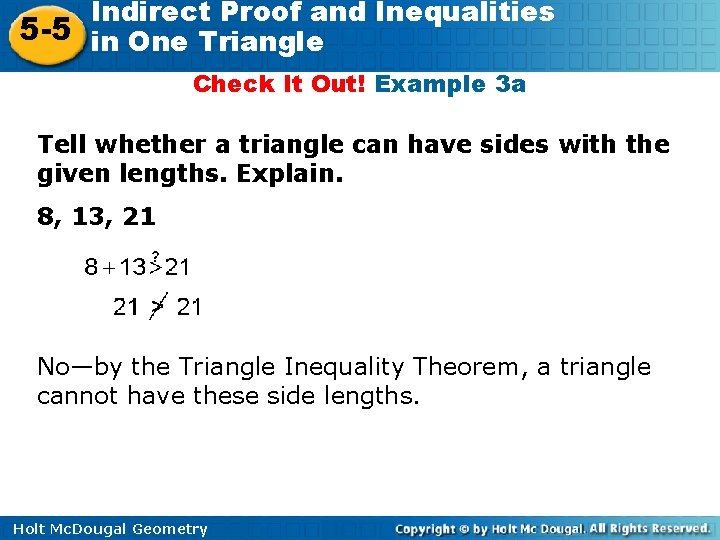 5-5 Indirect Proof and Inequalities in One Triangle

Check It Out! Example 3a

Tell whether a triangle can have sides with the given lengths. Explain.

8, 13, 21

$8 + 13 \overset{?}{>} 21$

$21 \not> 21$

No—by the Triangle Inequality Theorem, a triangle cannot have these side lengths.

Holt McDougal Geometry

Copyright © by Holt Mc Dougal. All Rights Reserved.